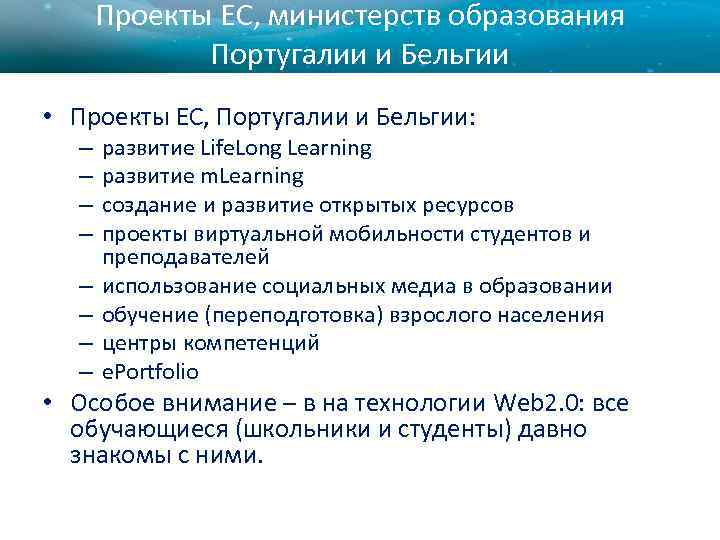 Проекты ЕС, министерств образования Португалии и Бельгии

• Проекты ЕС, Португалии и Бельгии:
– развитие LifeLong Learning
– развитие mLearning
– создание и развитие открытых ресурсов
– проекты виртуальной мобильности студентов и преподавателей
– использование социальных медиа в образовании
– обучение (переподготовка) взрослого населения
– центры компетенций
– ePortfolio
• Особое внимание – в на технологии Web2.0: все обучающиеся (школьники и студенты) давно знакомы с ними.